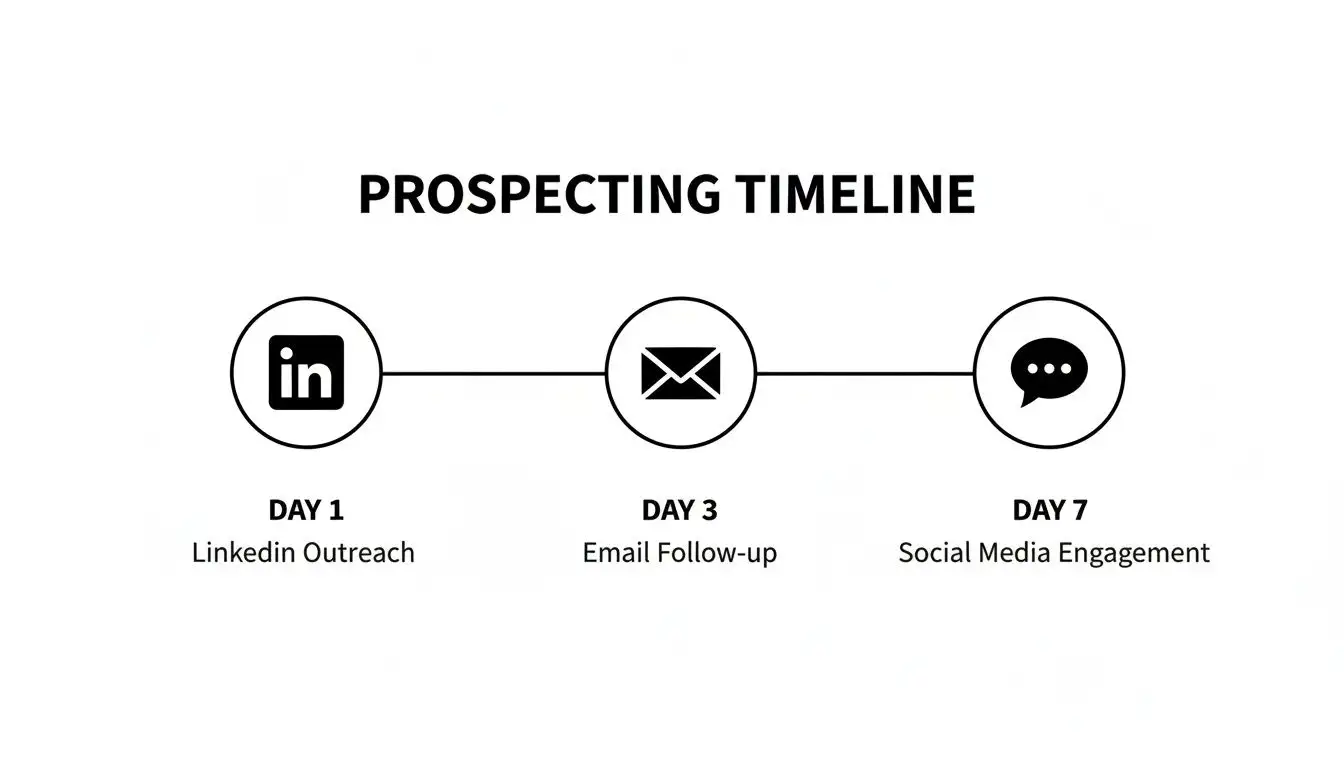 PROSPECTING TIMELINE

in

DAY 1
Linkedin Outreach

DAY 3
Email Follow-up

DAY 7
Social Media Engagement